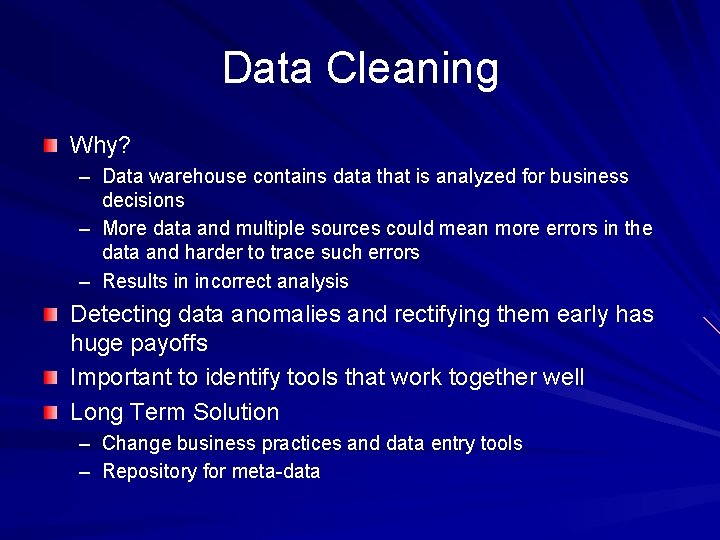 Data Cleaning

Why?
– Data warehouse contains data that is analyzed for business decisions
– More data and multiple sources could mean more errors in the data and harder to trace such errors
– Results in incorrect analysis

Detecting data anomalies and rectifying them early has huge payoffs

Important to identify tools that work together well

Long Term Solution
– Change business practices and data entry tools
– Repository for meta-data